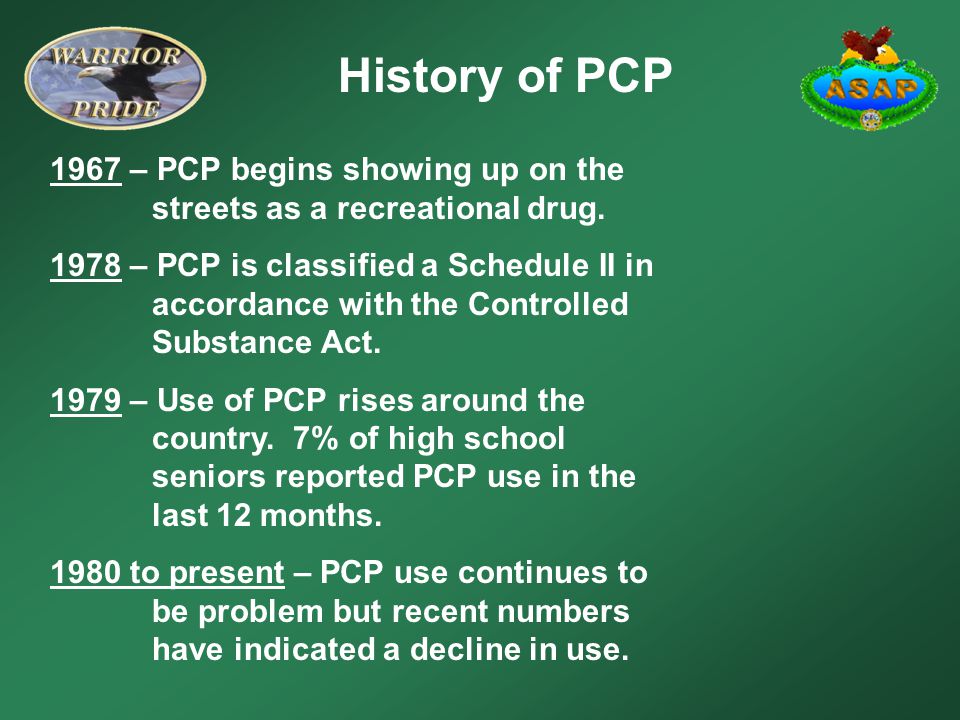 WARRIOR PRIDE

History of PCP

ASAP

1967 – PCP begins showing up on the streets as a recreational drug.

1978 – PCP is classified a Schedule II in accordance with the Controlled Substance Act.

1979 – Use of PCP rises around the country. 7% of high school seniors reported PCP use in the last 12 months.

1980 to present – PCP use continues to be problem but recent numbers have indicated a decline in use.